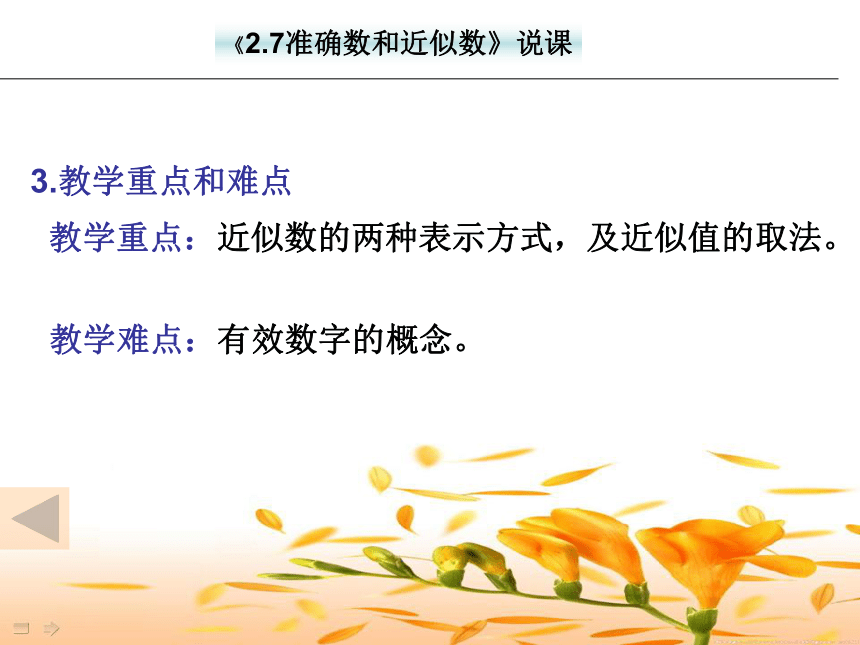 《2.7准确数和近似数》说课

3.教学重点和难点

教学重点：近似数的两种表示方式，及近似值的取法。

教学难点：有效数字的概念。